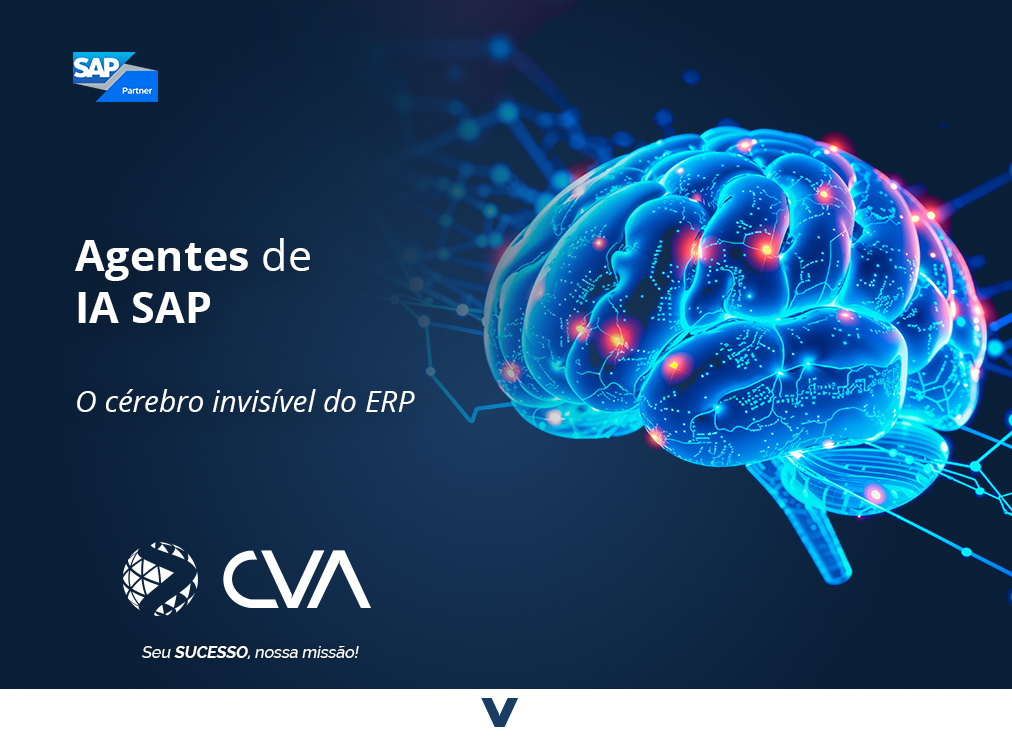 SAP Partner

Agentes de IA SAP

O cérebro invisível do ERP

CVA

Seu SUCESSO, nossa missão!